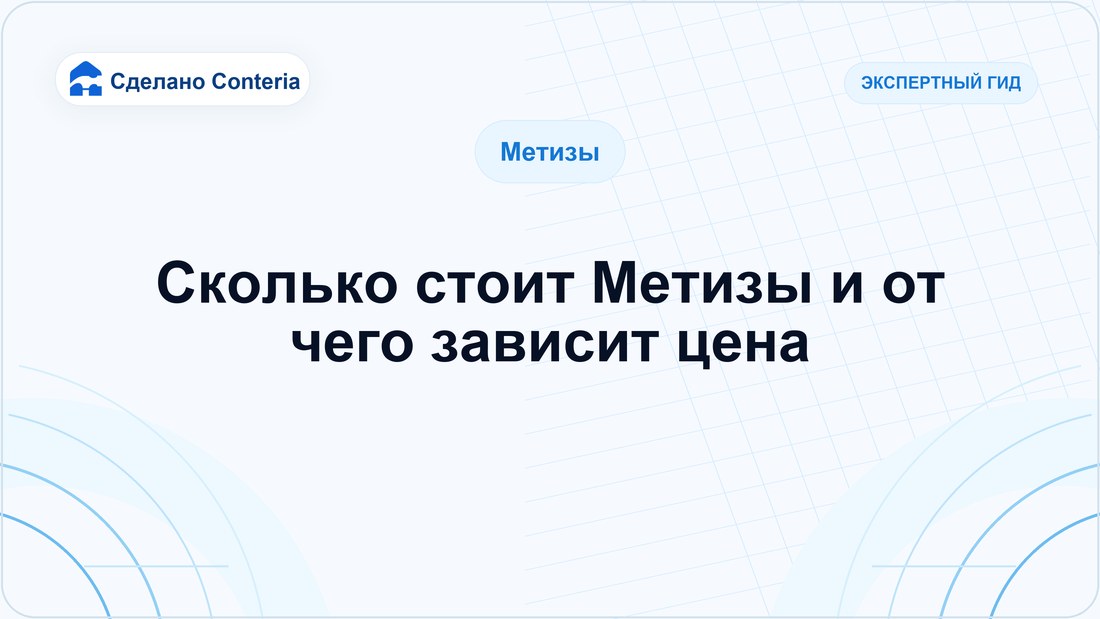 Сделано Conteria

ЭКСПЕРТНЫЙ ГИД

Метизы

Сколько стоит Метизы и от чего зависит цена